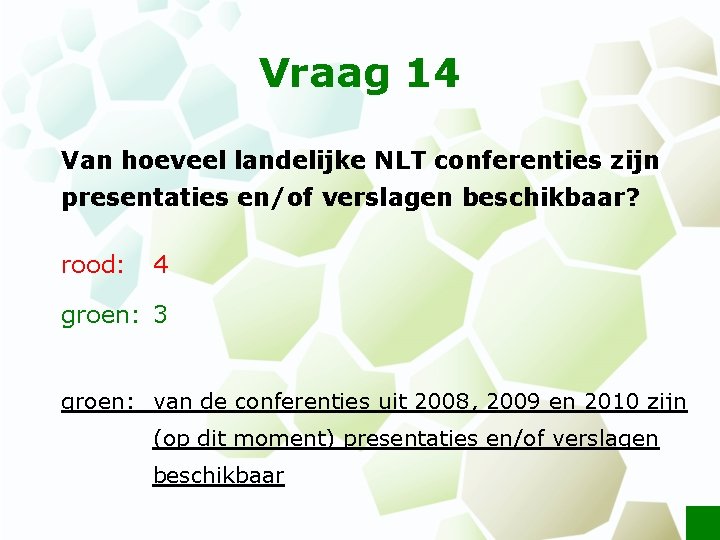 Vraag 14

Van hoeveel landelijke NLT conferenties zijn presentaties en/of verslagen beschikbaar?

rood: 4

groen: 3

groen: van de conferenties uit 2008, 2009 en 2010 zijn (op dit moment) presentaties en/of verslagen beschikbaar